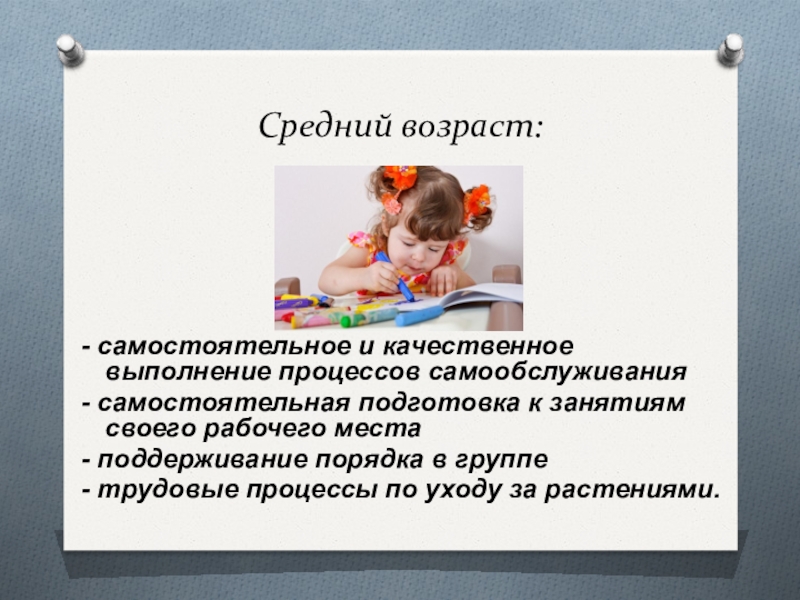 Средний возраст:

- самостоятельное и качественное выполнение процессов самообслуживания
- самостоятельная подготовка к занятиям своего рабочего места
- поддерживание порядка в группе
- трудовые процессы по уходу за растениями.